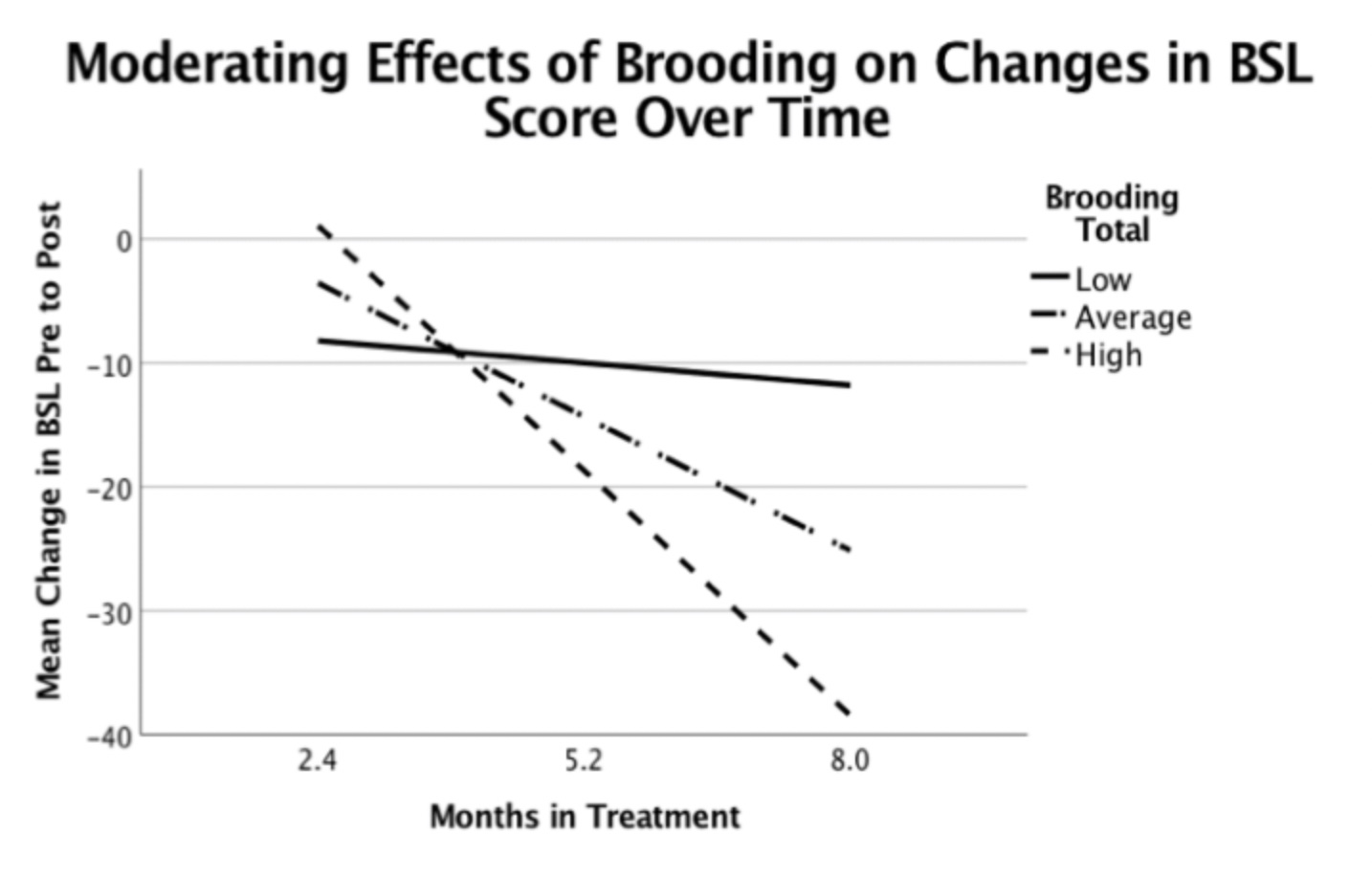 Moderating Effects of Brooding on Changes in BSL Score Over Time

Mean Change in BSL Pre to Post

0
-10
-20
-30
-40

2.4
5.2
8.0

Months in Treatment

Brooding Total
Low
Average
High